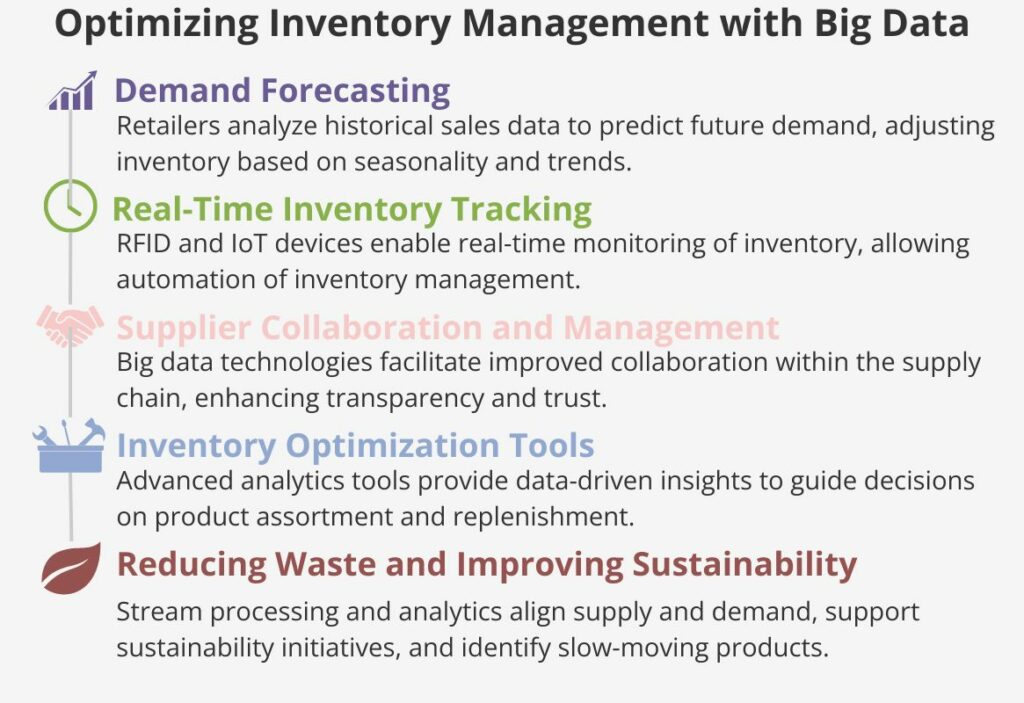 Optimizing Inventory Management with Big Data

Demand Forecasting
Retailers analyze historical sales data to predict future demand, adjusting inventory based on seasonality and trends.

Real-Time Inventory Tracking
RFID and IoT devices enable real-time monitoring of inventory, allowing automation of inventory management.

Supplier Collaboration and Management
Big data technologies facilitate improved collaboration within the supply chain, enhancing transparency and trust.

Inventory Optimization Tools
Advanced analytics tools provide data-driven insights to guide decisions on product assortment and replenishment.

Reducing Waste and Improving Sustainability
Stream processing and analytics align supply and demand, support sustainability initiatives, and identify slow-moving products.